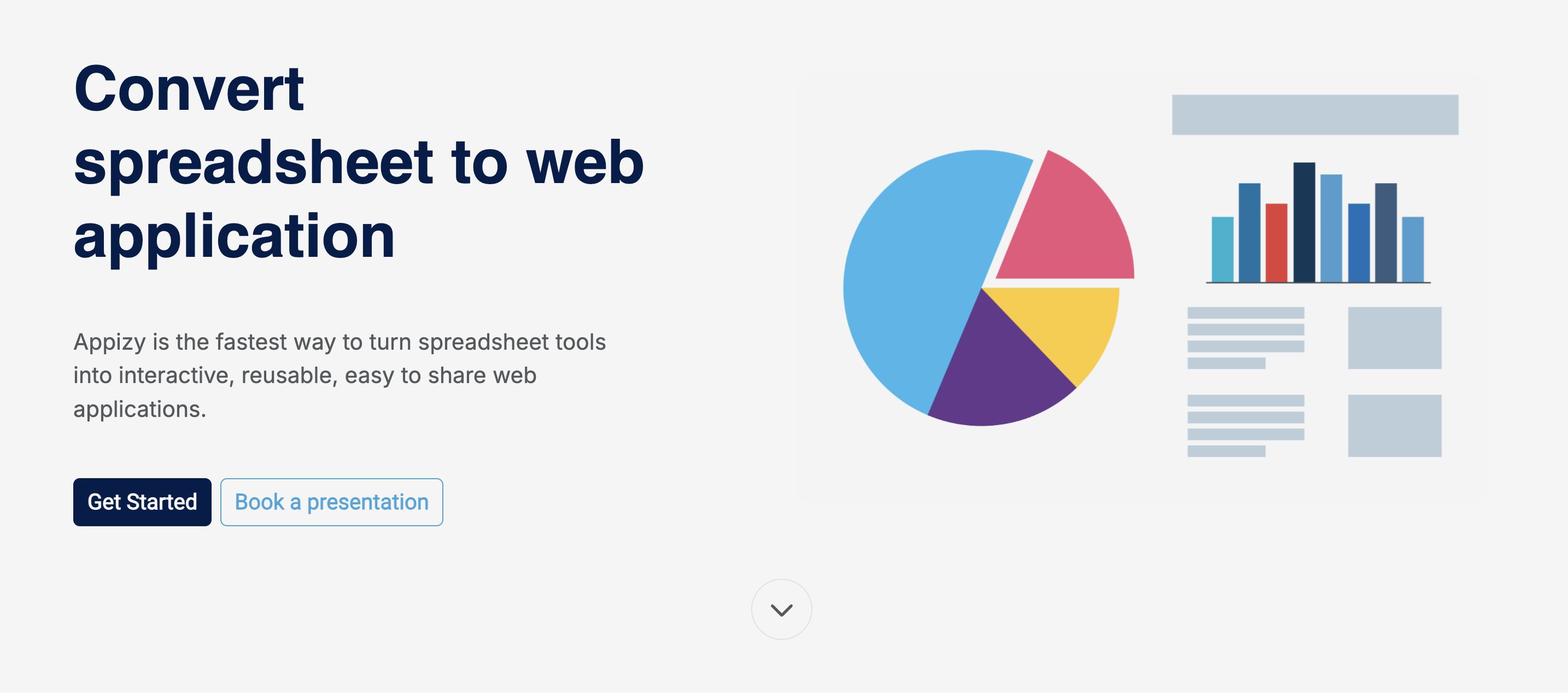 Convert spreadsheet to web application

Appizy is the fastest way to turn spreadsheet tools into interactive, reusable, easy to share web applications.

Get Started

Book a presentation